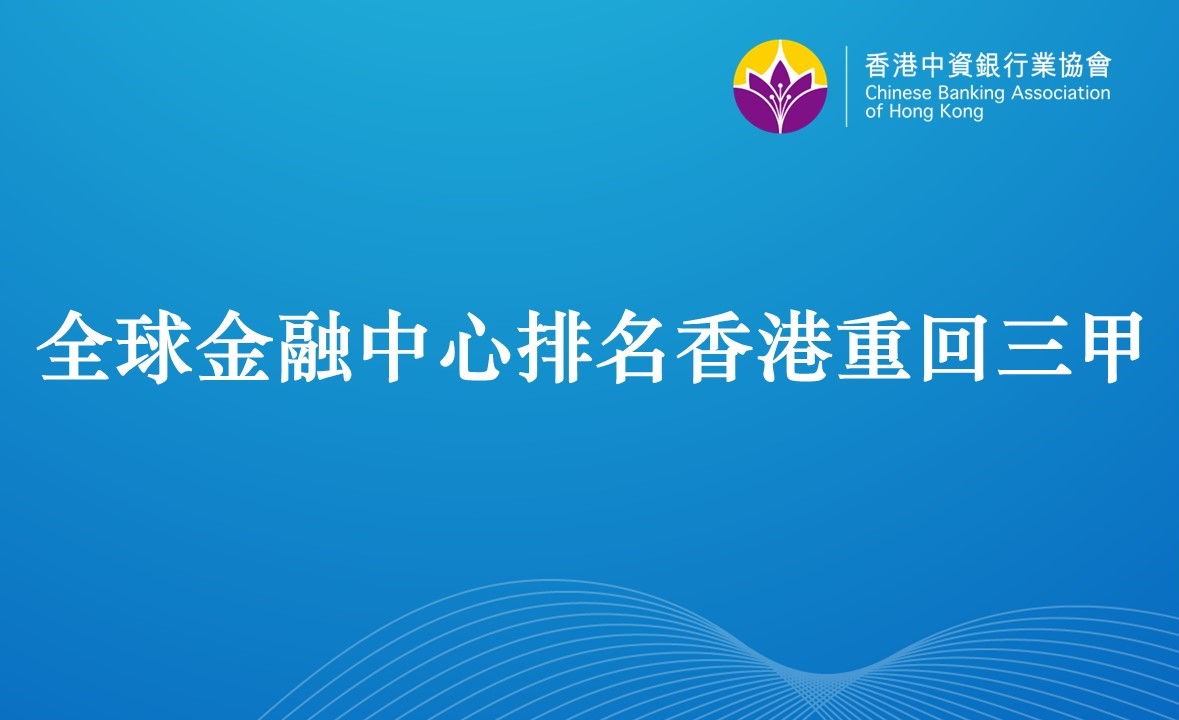 香港中資銀行業協會
Chinese Banking Association of Hong Kong

全球金融中心排名香港重回三甲